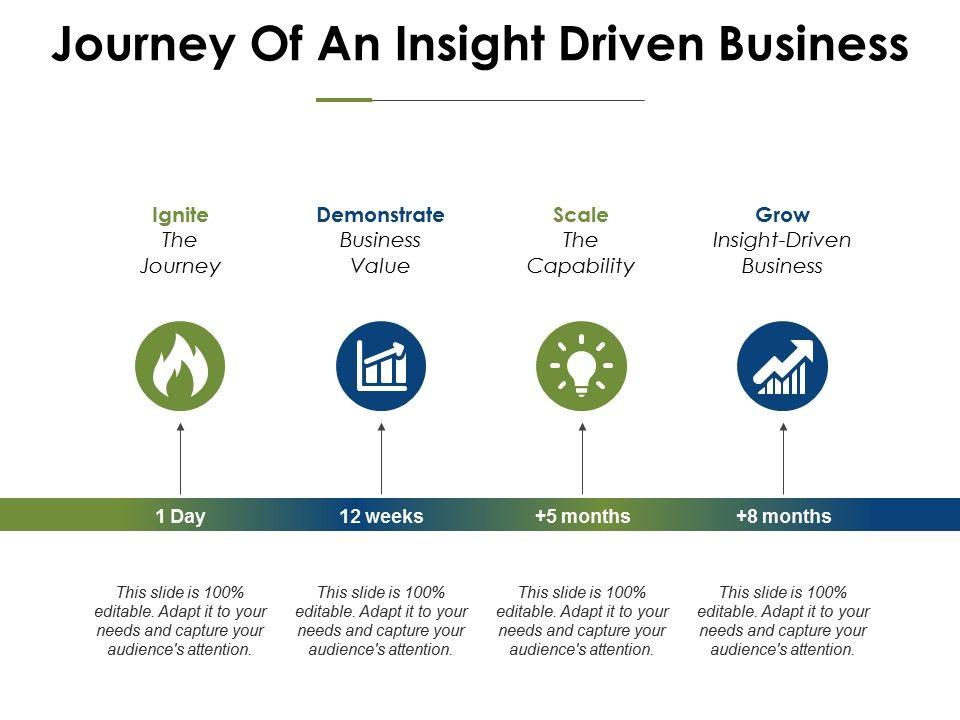 Journey Of An Insight Driven Business

Ignite
The Journey

Demonstrate
Business Value

Scale
The Capability

Grow
Insight-Driven Business

1 Day

12 weeks

+5 months

+8 months

This slide is 100% editable. Adapt it to your needs and capture your audience's attention.

This slide is 100% editable. Adapt it to your needs and capture your audience's attention.

This slide is 100% editable. Adapt it to your needs and capture your audience's attention.

This slide is 100% editable. Adapt it to your needs and capture your audience's attention.